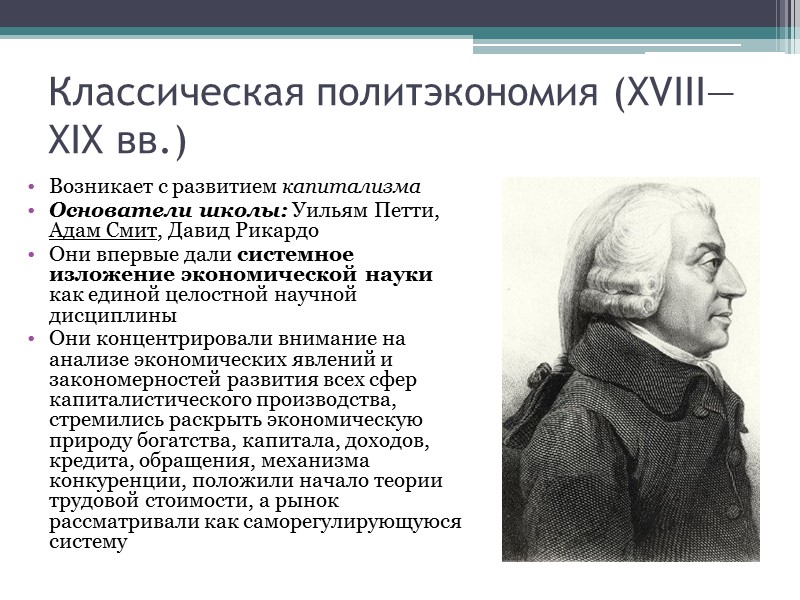 Классическая политэкономия (XVIII—XIX вв.)

• Возникает с развитием капитализма
• Основатели школы: Уильям Петти, Адам Смит, Давид Рикардо
• Они впервые дали системное изложение экономической науки как единой целостной научной дисциплины
• Они концентрировали внимание на анализе экономических явлений и закономерностей развития всех сфер капиталистического производства, стремились раскрыть экономическую природу богатства, капитала, доходов, кредита, обращения, механизма конкуренции, положили начало теории трудовой стоимости, а рынок рассматривали как саморегулирующуюся систему